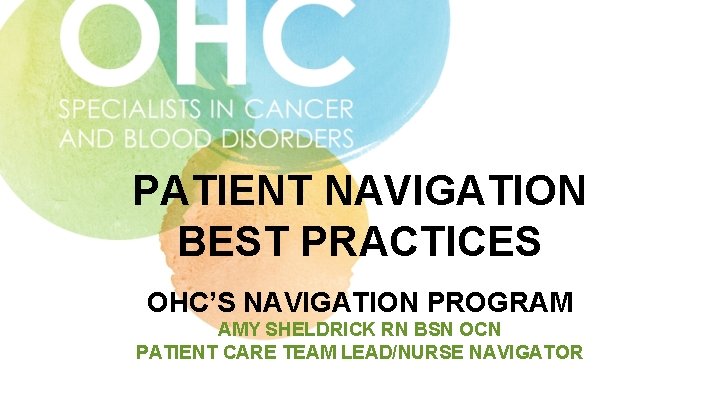 OHC
SPECIALISTS IN CANCER AND BLOOD DISORDERS

PATIENT NAVIGATION BEST PRACTICES

OHC'S NAVIGATION PROGRAM
AMY SHELDRICK RN BSN OCN
PATIENT CARE TEAM LEAD/NURSE NAVIGATOR